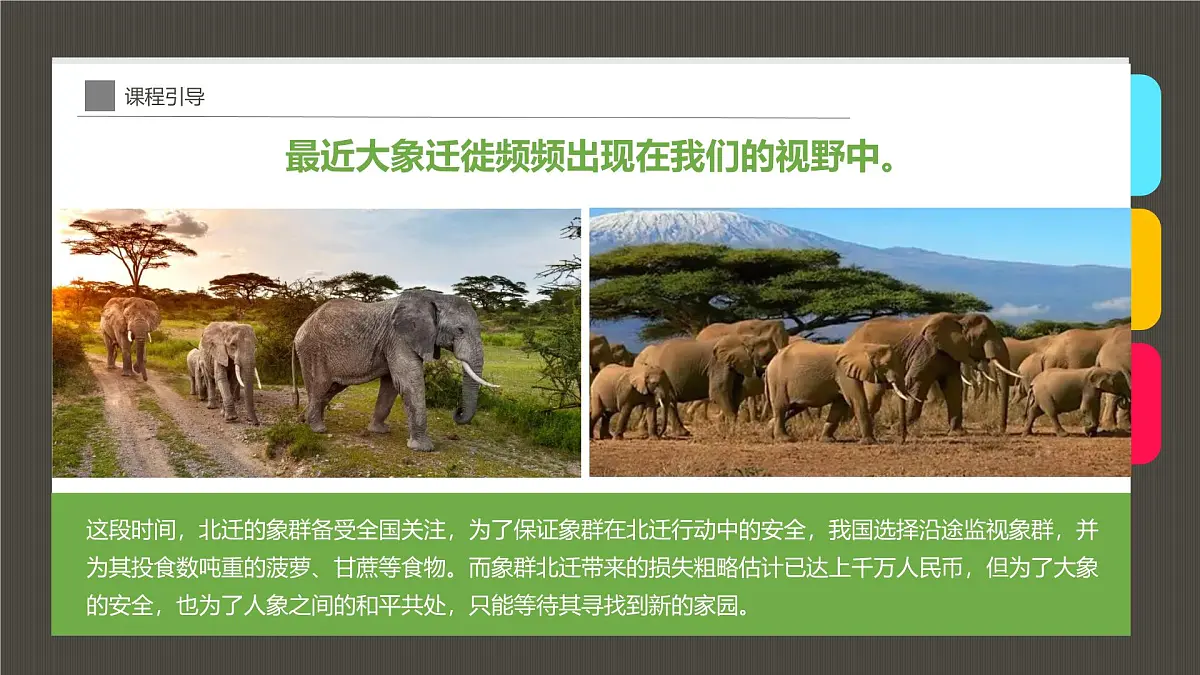 课程引导

最近大象迁徙频频出现在我们的视野中。

这段时间，北迁的象群备受全国关注，为了保证象群在北迁行动中的安全，我国选择沿途监视象群，并为其投食数吨重的菠萝、甘蔗等食物。而象群北迁带来的损失粗略估计已达上千万人民币，但为了大象的安全，也为了人象之间的和平共处，只能等待其寻找到新的家园。